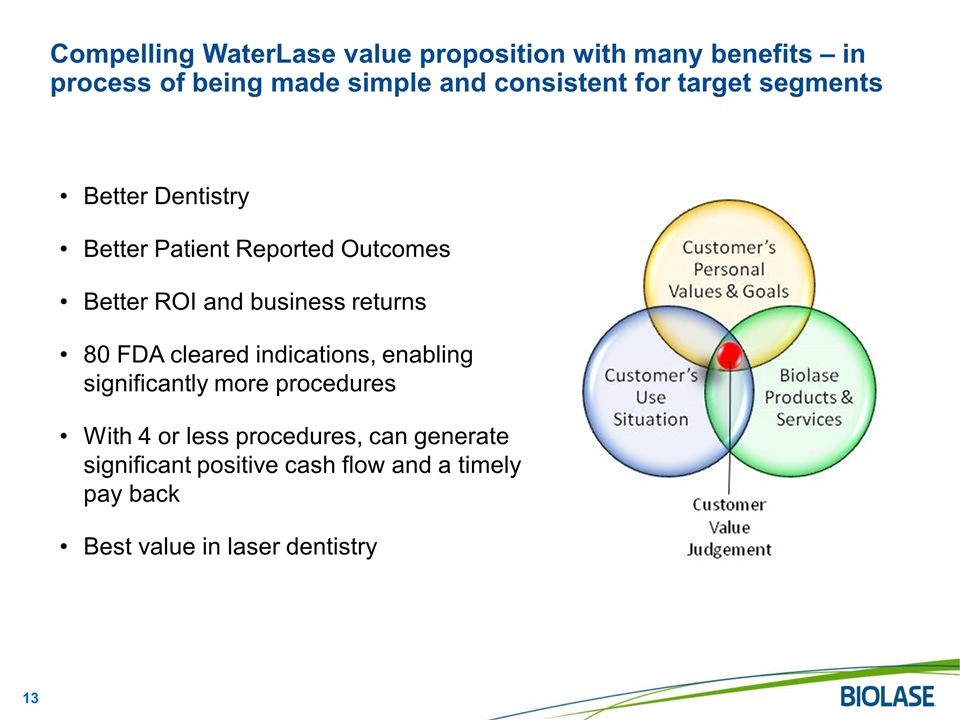 Compelling WaterLase value proposition with many benefits – in process of being made simple and consistent for target segments

• Better Dentistry

• Better Patient Reported Outcomes

• Better ROI and business returns

• 80 FDA cleared indications, enabling significantly more procedures

• With 4 or less procedures, can generate significant positive cash flow and a timely pay back

• Best value in laser dentistry

Customer's Personal Values & Goals

Customer's Use Situation

Biolase Products & Services

Customer Value Judgement

13

BIOLASE